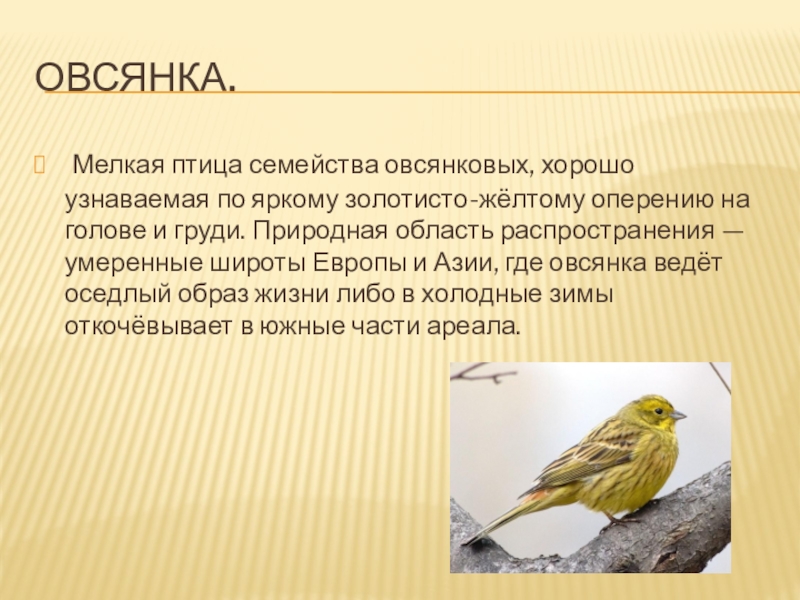 ОВСЯНКА.

Мелкая птица семейства овсянковых, хорошо узнаваемая по яркому золотисто-жёлтому оперению на голове и груди. Природная область распространения — умеренные широты Европы и Азии, где овсянка ведёт оседлый образ жизни либо в холодные зимы откочёвывает в южные части ареала.